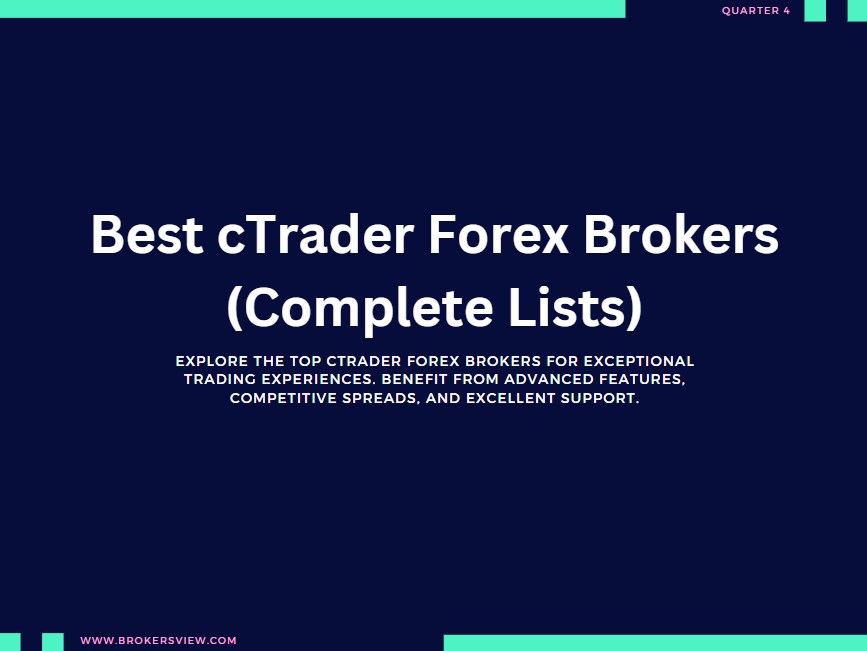 QUARTER 4

Best cTrader Forex Brokers (Complete Lists)

EXPLORE THE TOP CTRADER FOREX BROKERS FOR EXCEPTIONAL TRADING EXPERIENCES. BENEFIT FROM ADVANCED FEATURES, COMPETITIVE SPREADS, AND EXCELLENT SUPPORT.

WWW.BROKERSVIEW.COM